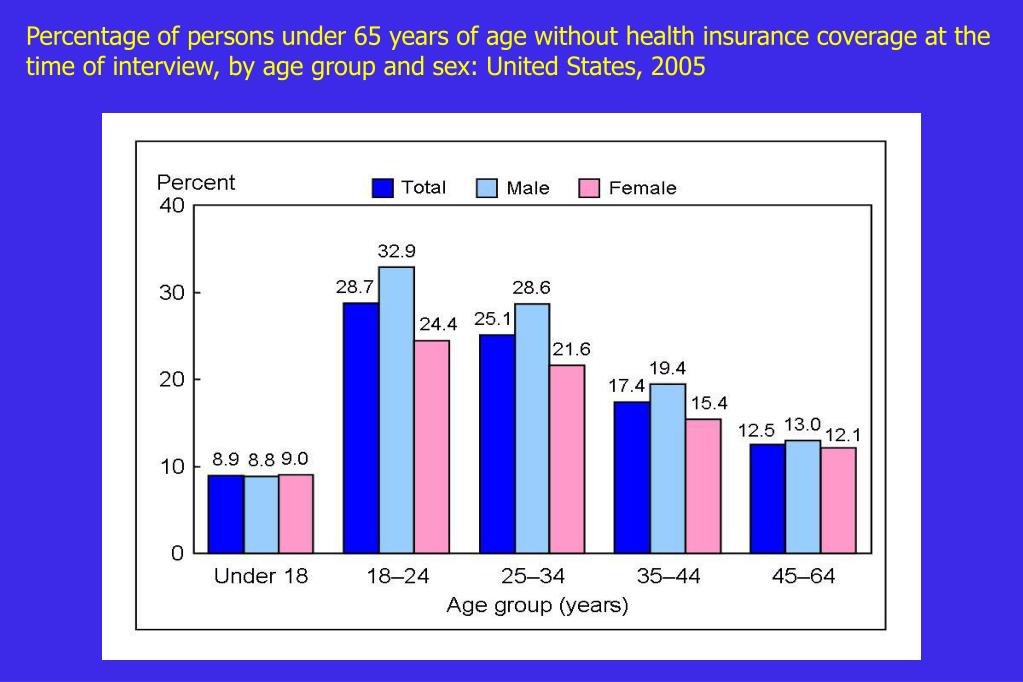 Percentage of persons under 65 years of age without health insurance coverage at the time of interview, by age group and sex: United States, 2005

Percent

Total Male Female

40
30
20
10
0

8.9 8.8 9.0
28.7 32.9 24.4
25.1 28.6 21.6
17.4 19.4 15.4
12.5 13.0 12.1

Under 18 18–24 25–34 35–44 45–64

Age group (years)